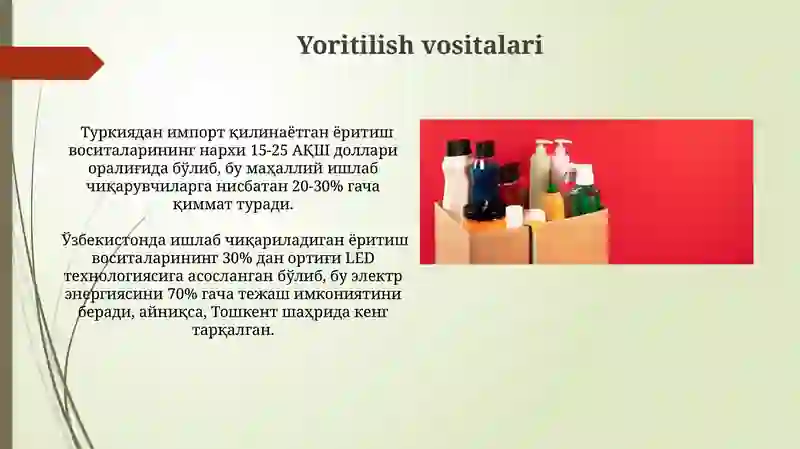 Yoritilish vositalari

Туркиядан импорт қилинаётган ёритиш воситаларининг нархи 15-25 АҚШ доллари оралиғида бўлиб, бу маҳаллий ишлаб чиқарувчиларга нисбатан 20-30% гача қиммат туради.

Ўзбекистонда ишлаб чиқариладиган ёритиш воситаларининг 30% дан ортиғи LED технологиясига асосланган бўлиб, бу электр энергиясини 70% гача тежаш имкониятини беради, айниқса, Тошкент шаҳрида кенг тарқалган.